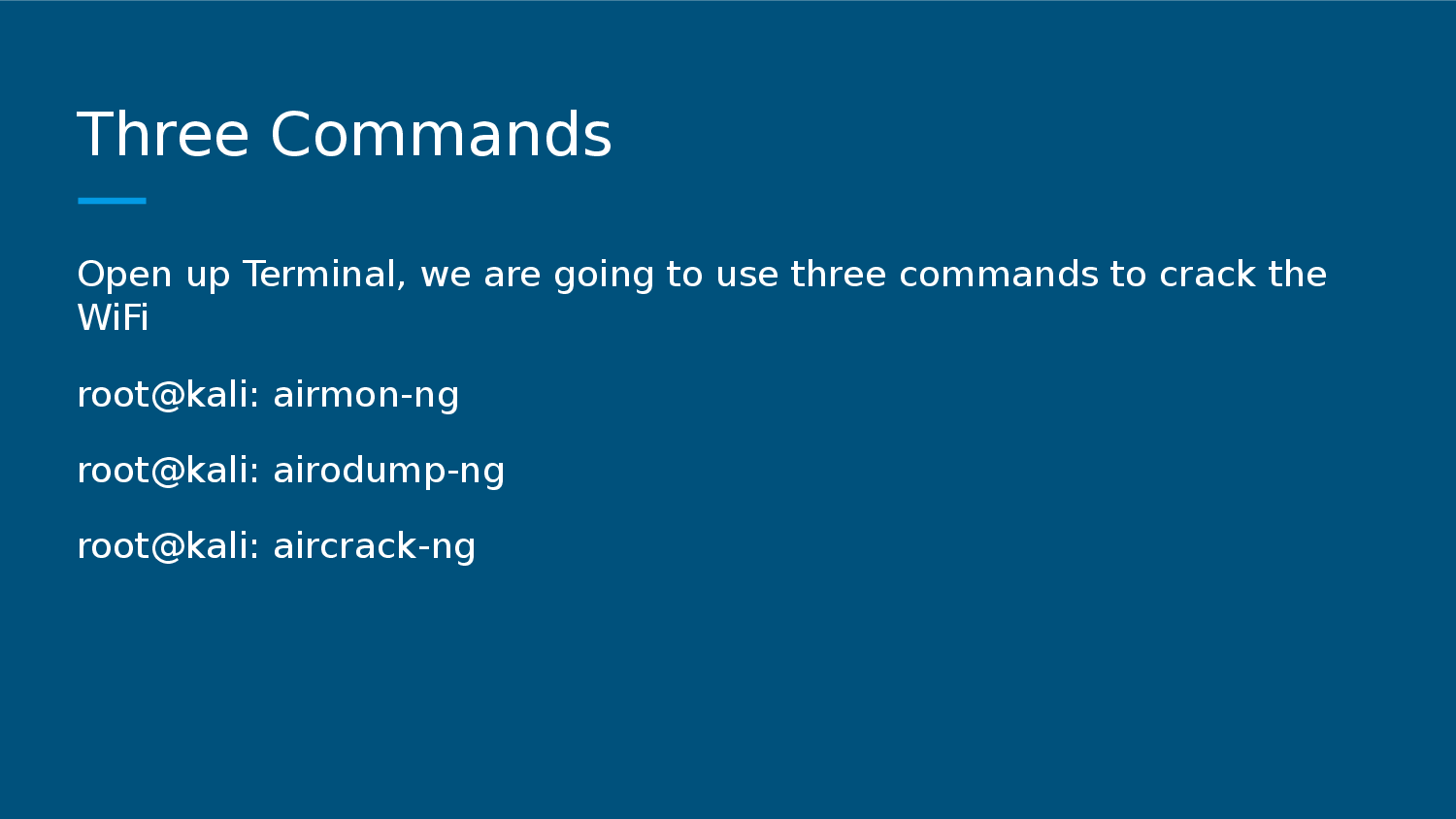 Three Commands

Open up Terminal, we are going to use three commands to crack the WiFi

root@kali: airmon-ng

root@kali: airodump-ng

root@kali: aircrack-ng